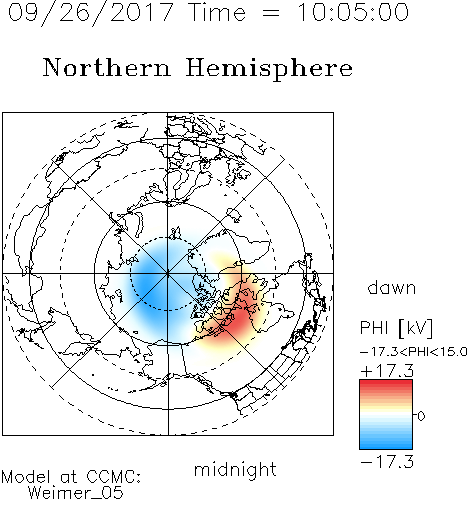 09/26/2017 Time = 10:05:00

Northern Hemisphere

dawn

PHI [kV]

−17.3<PHI<15.0

+17.3

0

−17.3

midnight

Model at CCMC:
Weimer_05